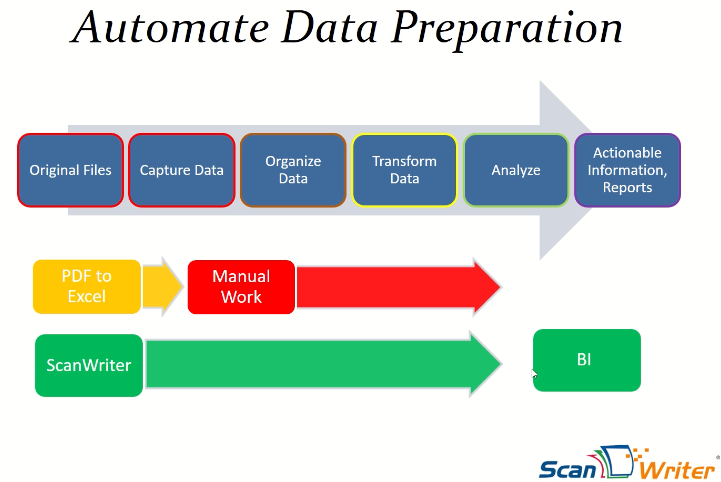 Automate Data Preparation

Original Files

Capture Data

Organize Data

Transform Data

Analyze

Actionable Information, Reports

PDF to Excel

Manual Work

ScanWriter

BI

ScanWriter